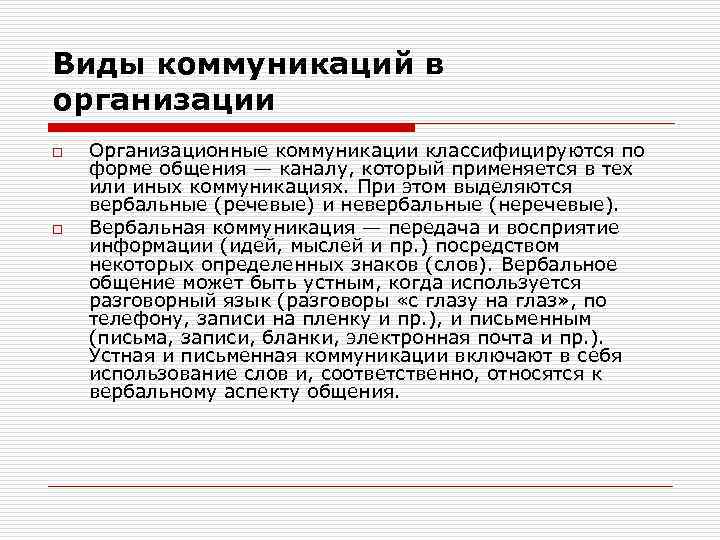 Виды коммуникаций в организации

Организационные коммуникации классифицируются по форме общения — каналу, который применяется в тех или иных коммуникациях. При этом выделяются вербальные (речевые) и невербальные (неречевые).

Вербальная коммуникация — передача и восприятие информации (идей, мыслей и пр.) посредством некоторых определенных знаков (слов). Вербальное общение может быть устным, когда используется разговорный язык (разговоры «с глазу на глаз», по телефону, записи на пленку и пр.), и письменным (письма, записи, бланки, электронная почта и пр.). Устная и письменная коммуникации включают в себя использование слов и, соответственно, относятся к вербальному аспекту общения.